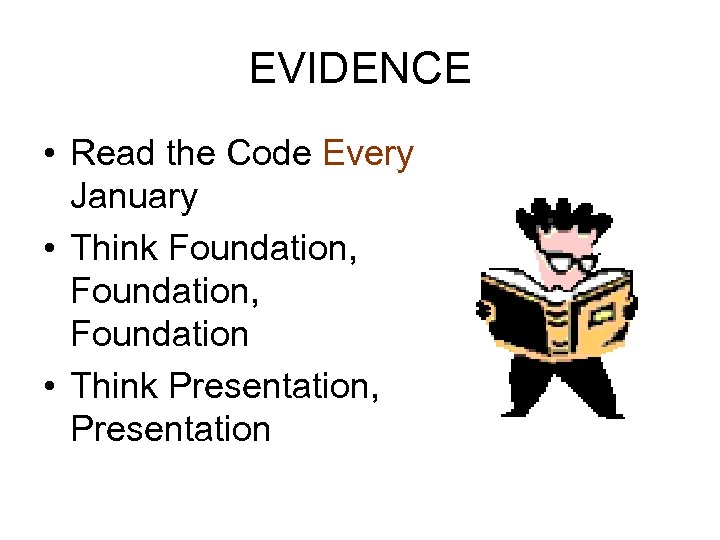 EVIDENCE

• Read the Code Every January
• Think Foundation, Foundation, Foundation
• Think Presentation, Presentation